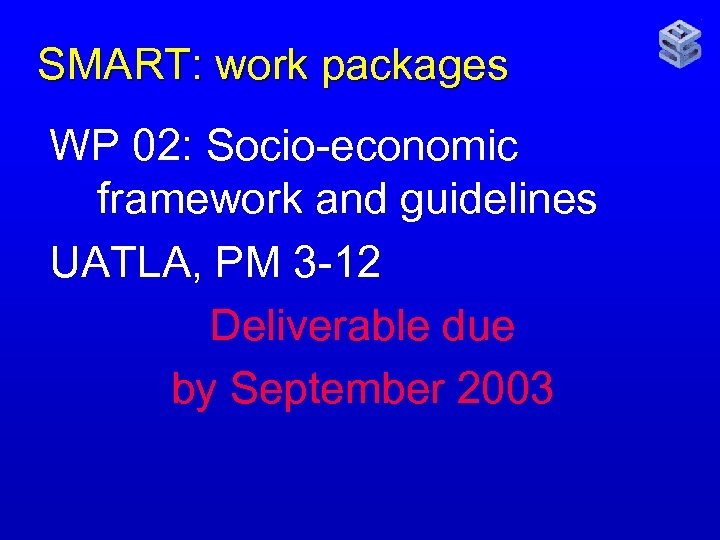 SMART: work packages

WP 02: Socio-economic framework and guidelines

UATLA, PM 3-12

Deliverable due by September 2003